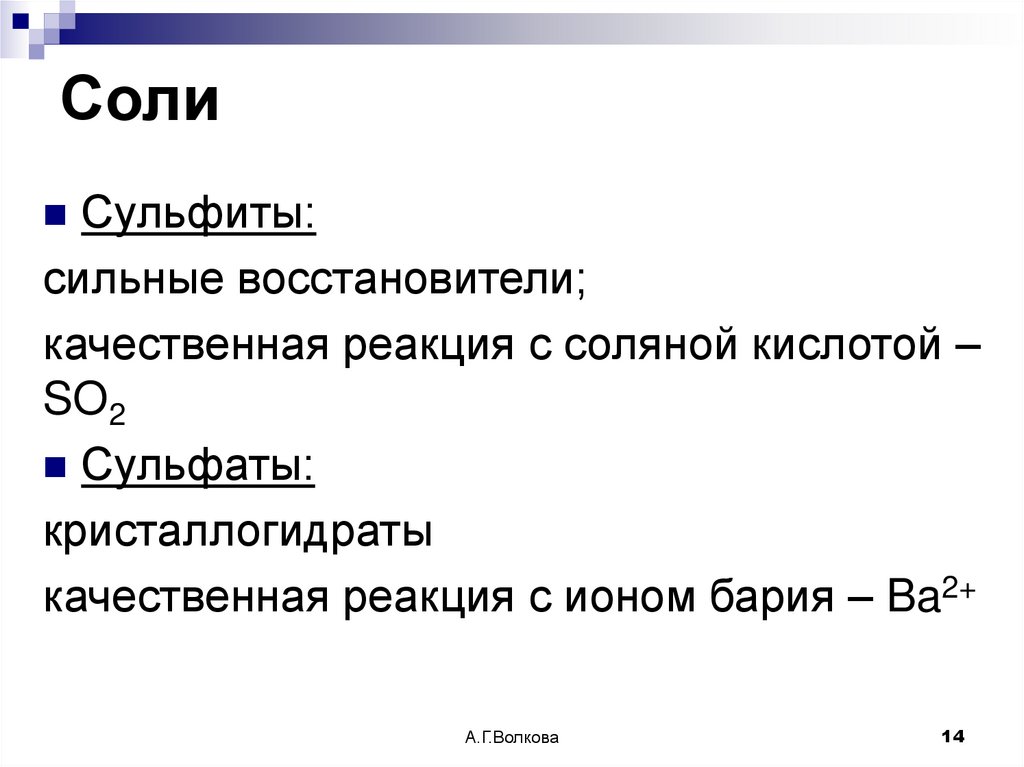 Соли

Сульфиты:

сильные восстановители;

качественная реакция с соляной кислотой – $SO_2$

Сульфаты:

кристаллогидраты

качественная реакция с ионом бария – $Ba^{2+}$

А.Г.Волкова

14